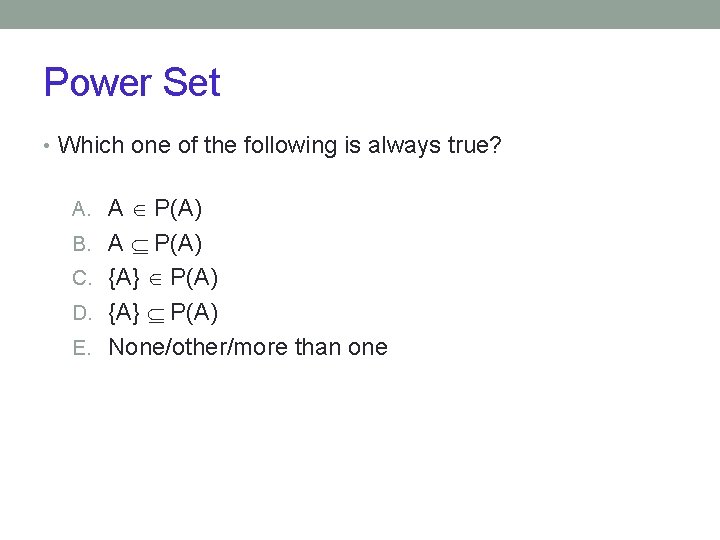 Power Set

• Which one of the following is always true?

A. $A \in P(A)$
B. $A \subseteq P(A)$
C. $\{A\} \in P(A)$
D. $\{A\} \subseteq P(A)$
E. None/other/more than one